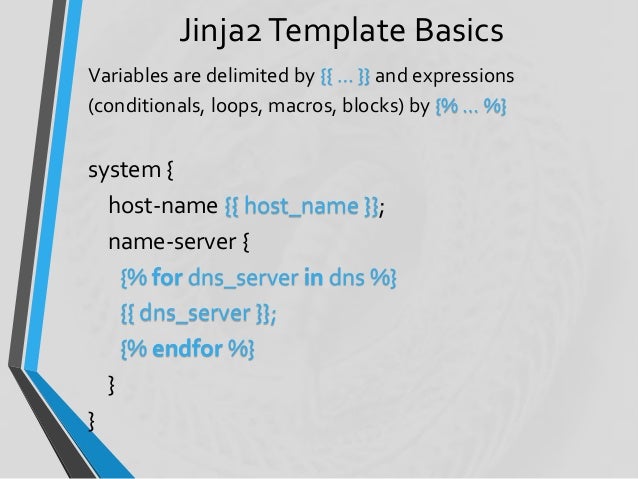 Jinja2 Template Basics

Variables are delimited by {{ … }} and expressions (conditionals, loops, macros, blocks) by {% … %}

system {
host-name {{ host_name }};
name-server {
{% for dns_server in dns %}
{{ dns_server }};
{% endfor %}
}
}